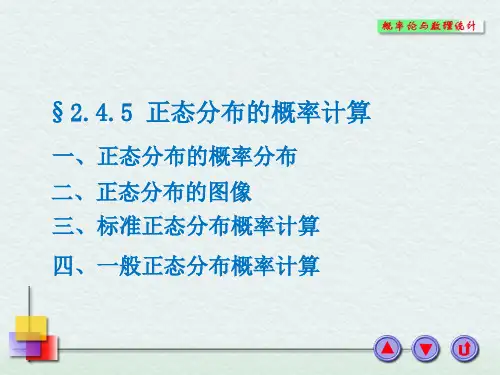 概率论与数理统计

§2.4.5 正态分布的概率计算

一、正态分布的概率分布

二、正态分布的图像

三、标准正态分布概率计算

四、一般正态分布概率计算